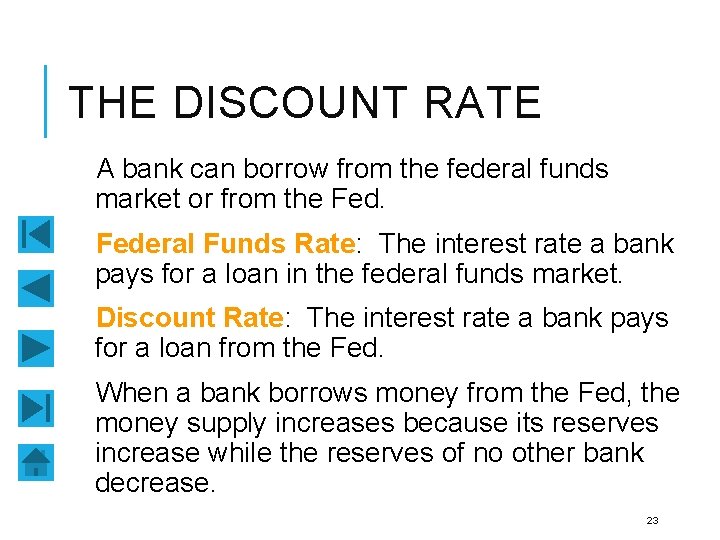 THE DISCOUNT RATE

A bank can borrow from the federal funds market or from the Fed.

Federal Funds Rate: The interest rate a bank pays for a loan in the federal funds market.

Discount Rate: The interest rate a bank pays for a loan from the Fed.

When a bank borrows money from the Fed, the money supply increases because its reserves increase while the reserves of no other bank decrease.

23